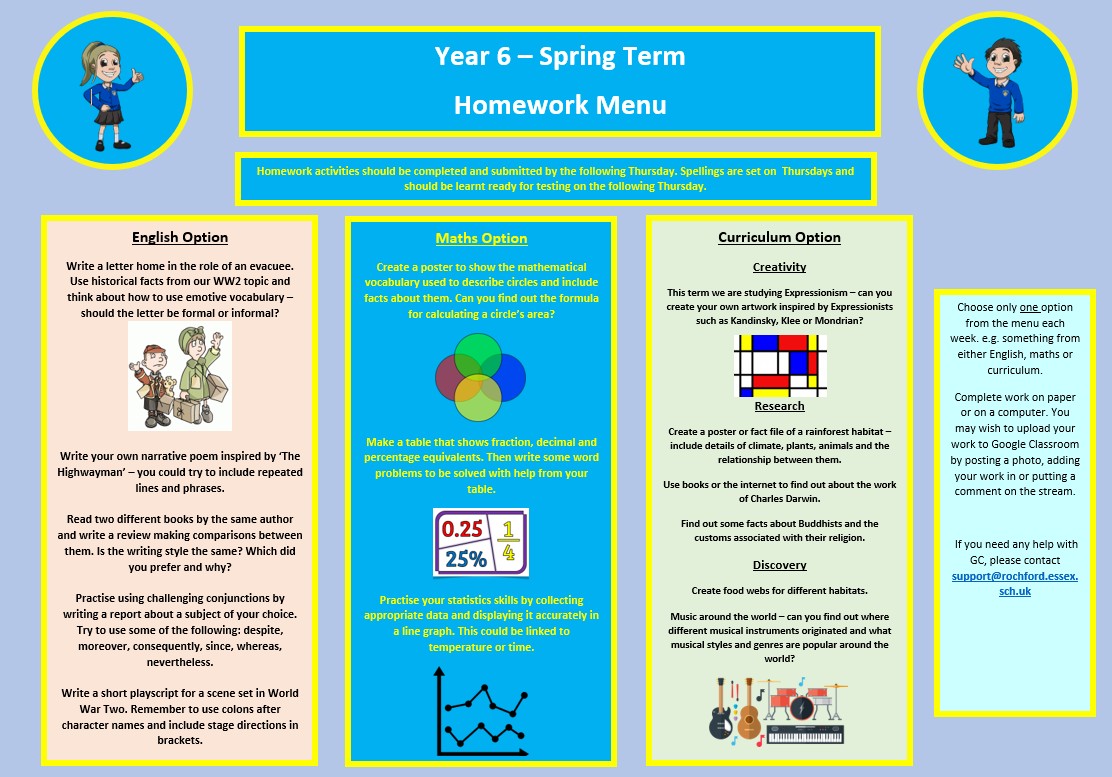 Year 6 – Spring Term

Homework Menu

Homework activities should be completed and submitted by the following Thursday. Spellings are set on Thursdays and should be learnt ready for testing on the following Thursday.

English Option

Write a letter home in the role of an evacuee. Use historical facts from our WW2 topic and think about how to use emotive vocabulary – should the letter be formal or informal?

Write your own narrative poem inspired by 'The Highwayman' – you could try to include repeated lines and phrases.

Read two different books by the same author and write a review making comparisons between them. Is the writing style the same? Which did you prefer and why?

Practise using challenging conjunctions by writing a report about a subject of your choice. Try to use some of the following: despite, moreover, consequently, since, whereas, nevertheless.

Write a short playscript for a scene set in World War Two. Remember to use colons after character names and include stage directions in brackets.

Maths Option

Create a poster to show the mathematical vocabulary used to describe circles and include facts about them. Can you find out the formula for calculating a circle's area?

Make a table that shows fraction, decimal and percentage equivalents. Then write some word problems to be solved with help from your table.

0.25 $\frac{1}{4}$ 25%

Practise your statistics skills by collecting appropriate data and displaying it accurately in a line graph. This could be linked to temperature or time.

Curriculum Option

Creativity

This term we are studying Expressionism – can you create your own artwork inspired by Expressionists such as Kandinsky, Klee or Mondrian?

Research

Create a poster or fact file of a rainforest habitat – include details of climate, plants, animals and the relationship between them.

Use books or the internet to find out about the work of Charles Darwin.

Find out some facts about Buddhists and the customs associated with their religion.

Discovery

Create food webs for different habitats.

Music around the world – can you find out where different musical instruments originated and what musical styles and genres are popular around the world?

Choose only one option from the menu each week. e.g. something from either English, maths or curriculum.

Complete work on paper or on a computer. You may wish to upload your work to Google Classroom by posting a photo, adding your work in or putting a comment on the stream.

If you need any help with GC, please contact support@rochford.essex.sch.uk